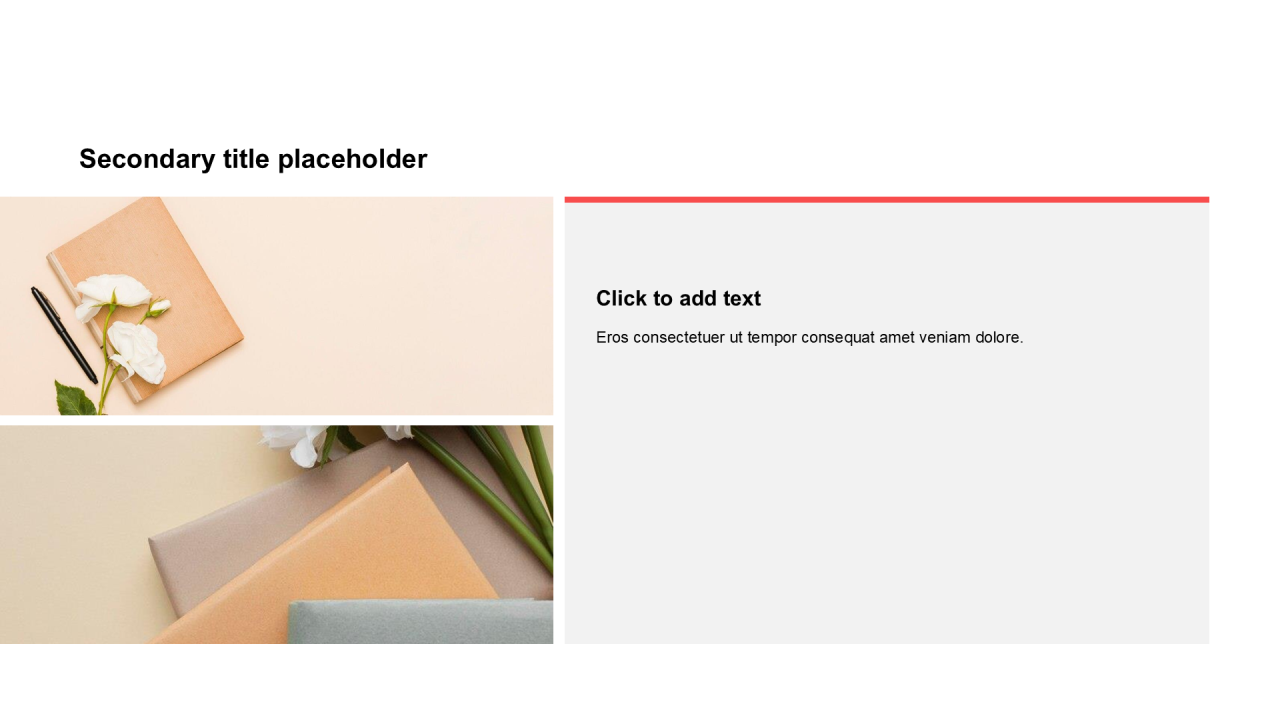 Secondary title placeholder

Click to add text

Eros consectetuer ut tempor consequat amet veniam dolore.